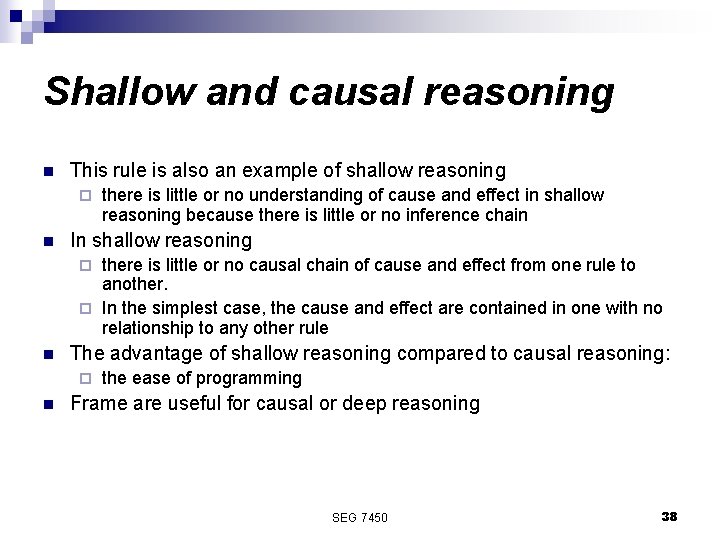 Shallow and causal reasoning

This rule is also an example of shallow reasoning
there is little or no understanding of cause and effect in shallow reasoning because there is little or no inference chain

In shallow reasoning
there is little or no causal chain of cause and effect from one rule to another.
In the simplest case, the cause and effect are contained in one with no relationship to any other rule

The advantage of shallow reasoning compared to causal reasoning:
the ease of programming

Frame are useful for causal or deep reasoning

SEG 7450

38